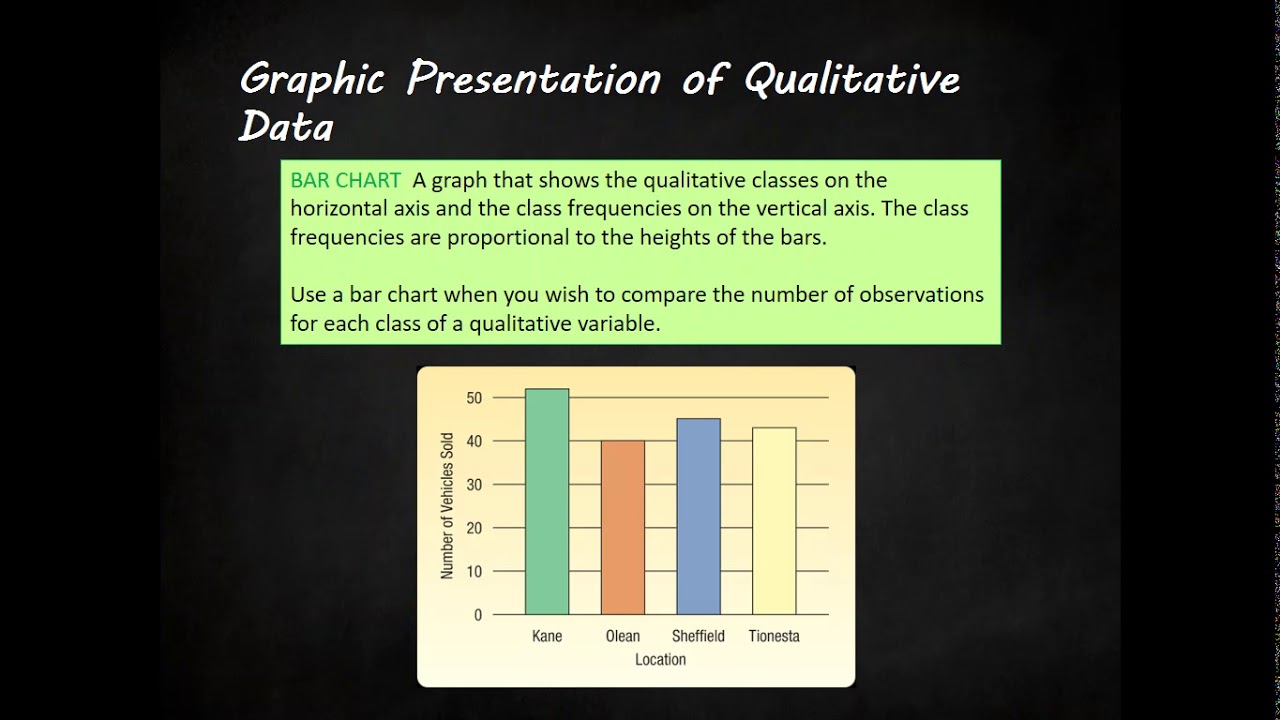 Graphic Presentation of Qualitative Data

BAR CHART A graph that shows the qualitative classes on the horizontal axis and the class frequencies on the vertical axis. The class frequencies are proportional to the heights of the bars.

Use a bar chart when you wish to compare the number of observations for each class of a qualitative variable.

Number of Vehicles Sold

50
40
30
20
10
0

Kane
Olean
Sheffield
Tionesta

Location